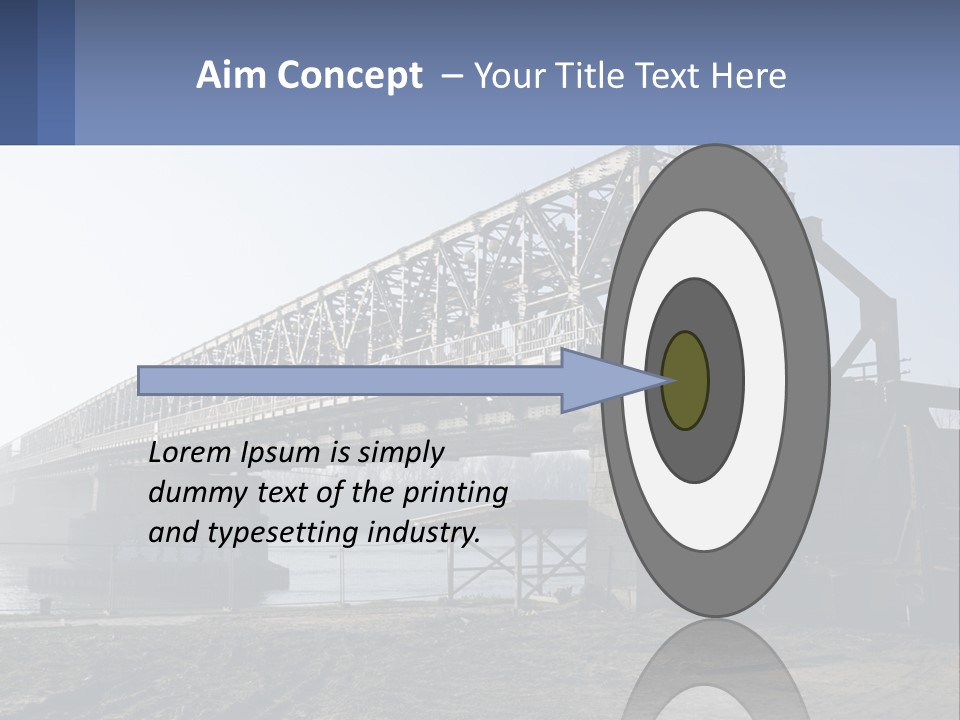 Aim Concept – Your Title Text Here

Lorem Ipsum is simply dummy text of the printing and typesetting industry.